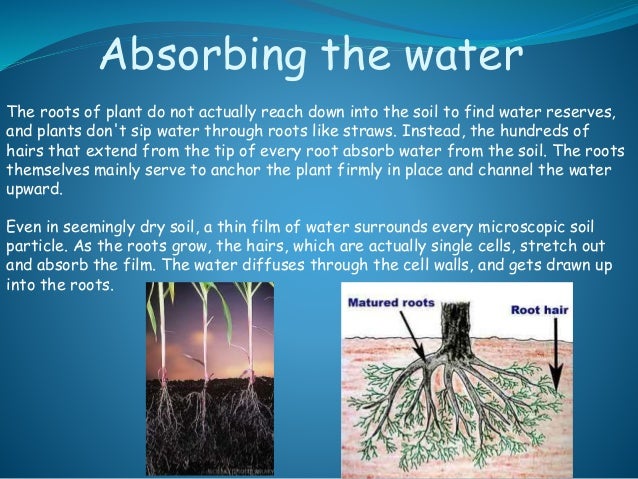 Absorbing the water

The roots of plant do not actually reach down into the soil to find water reserves, and plants don't sip water through roots like straws. Instead, the hundreds of hairs that extend from the tip of every root absorb water from the soil. The roots themselves mainly serve to anchor the plant firmly in place and channel the water upward.

Even in seemingly dry soil, a thin film of water surrounds every microscopic soil particle. As the roots grow, the hairs, which are actually single cells, stretch out and absorb the film. The water diffuses through the cell walls, and gets drawn up into the roots.

Matured roots

Root hair